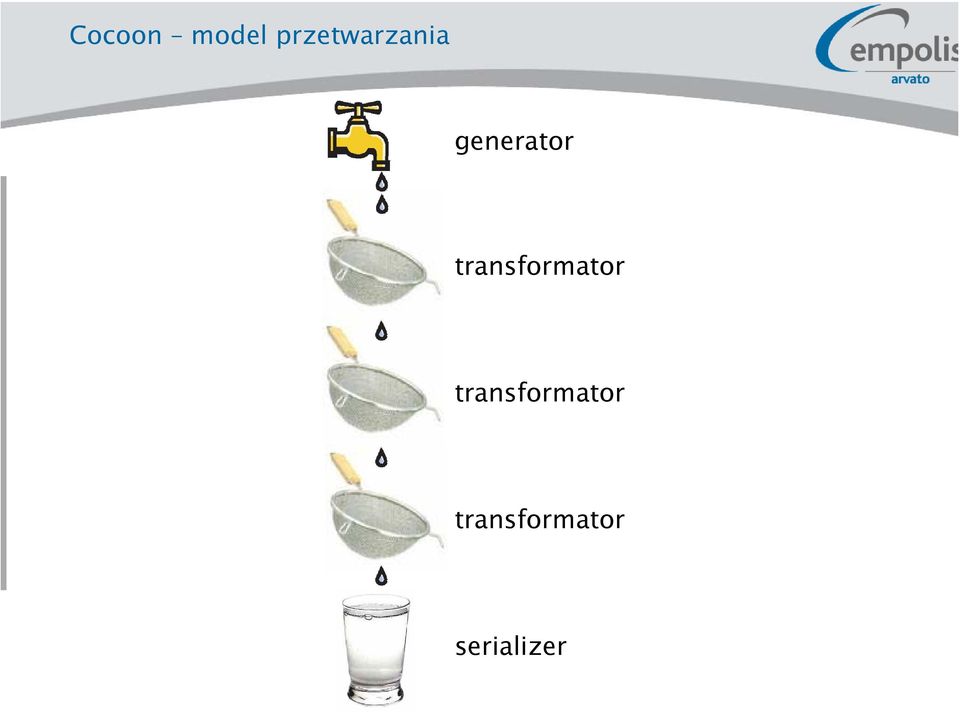 Cocoon – model przetwarzania

empolis
arvato

generator

transformator

transformator

transformator

serializer